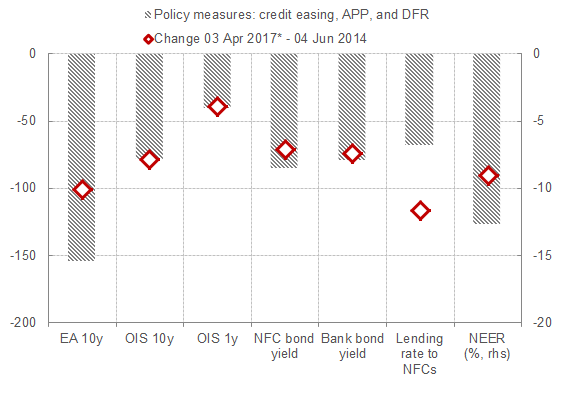 Policy measures: credit easing, APP, and DFR
Change 03 Apr 2017* - 04 Jun 2014

0
-50
-100
-150
-200

0
-5
-10
-15
-20

EA 10y
OIS 10y
OIS 1y
NFC bond yield
Bank bond yield
Lending rate to NFCs
NEER (%, rhs)